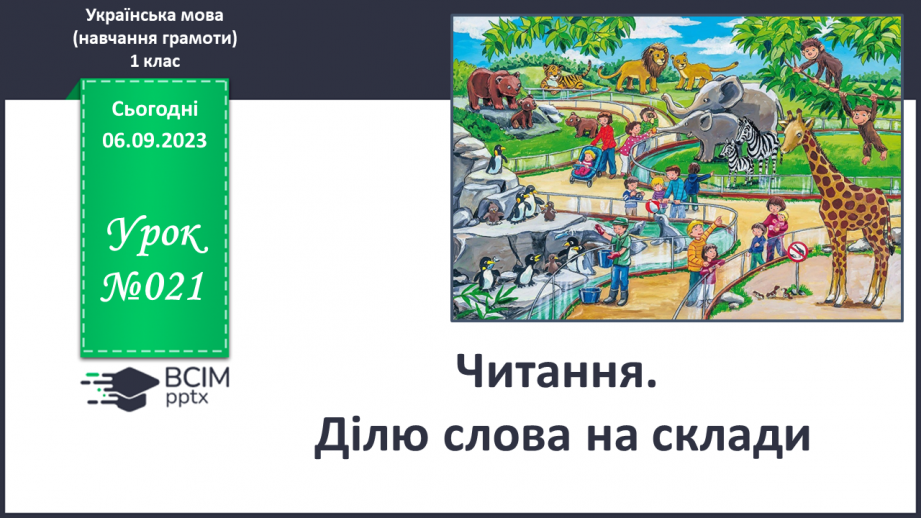 Українська мова
(навчання грамоти)
1 клас

Сьогодні
06.09.2023

Урок
№021

ВСІМ
pptx

Читання.
Ділю слова на склади